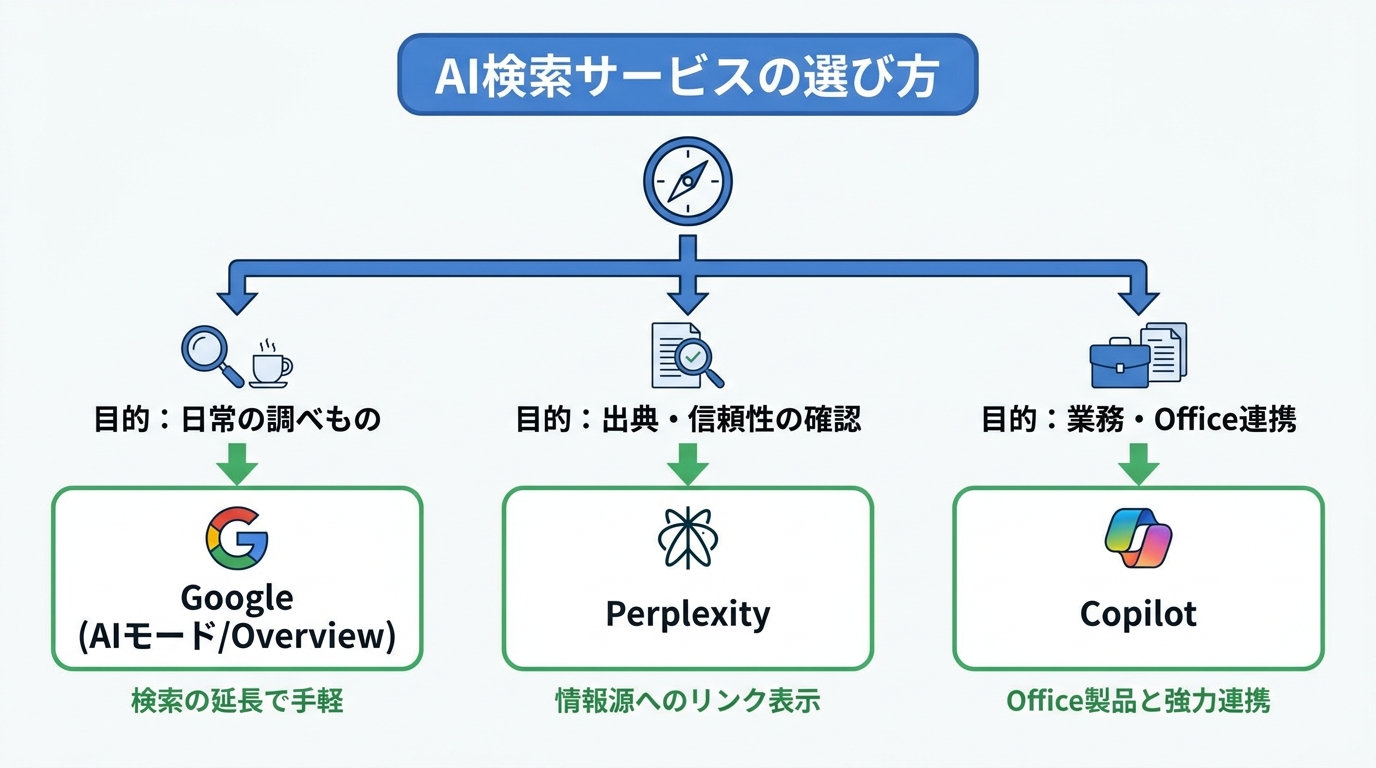 AI検索サービスの選び方

目的：日常の調べもの

Google
(AIモード/Overview)

検索の延長で手軽

目的：出典・信頼性の確認

Perplexity

情報源へのリンク表示

目的：業務・Office連携

Copilot

Office製品と強力連携